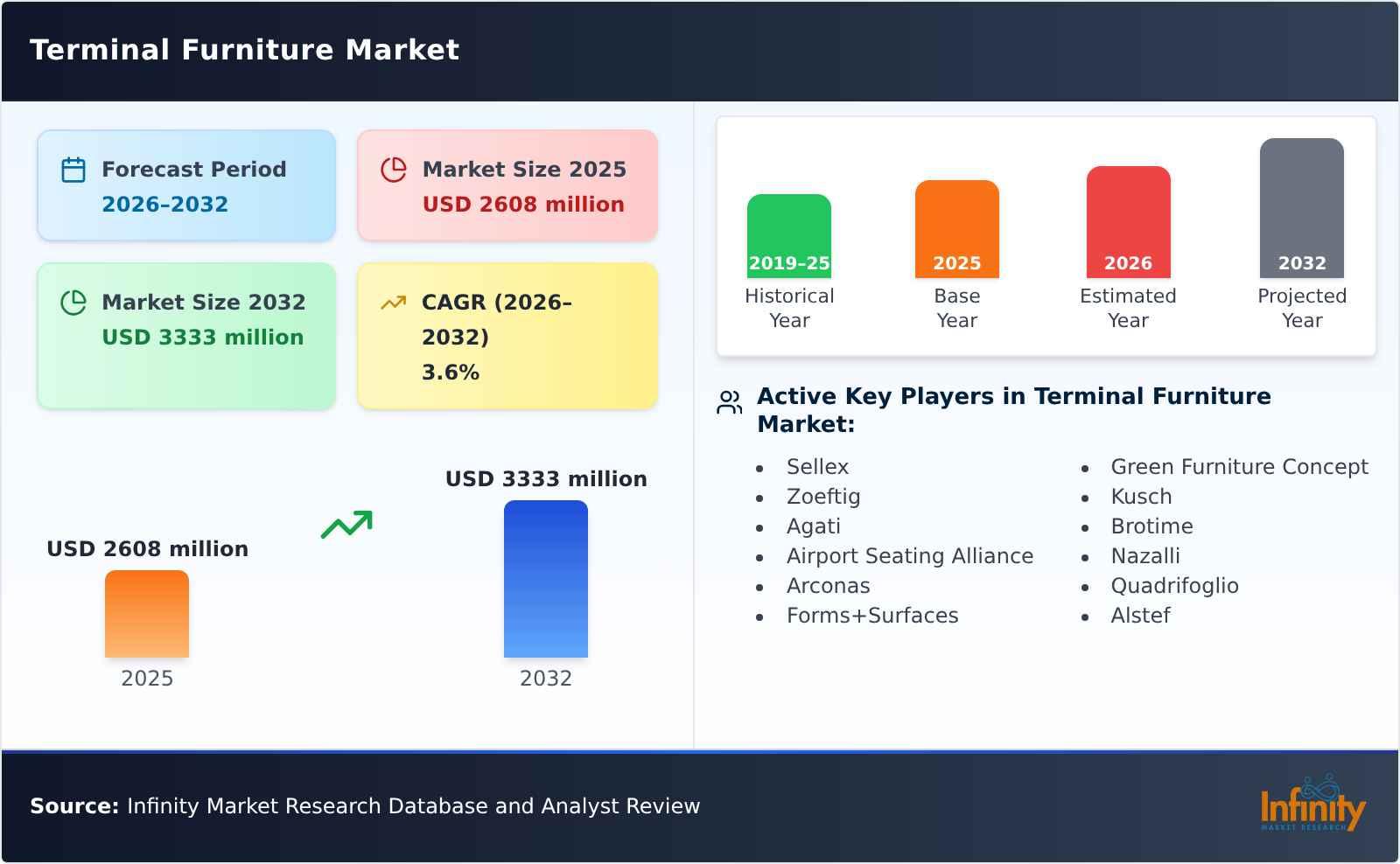 Terminal Furniture Market

Forecast Period
2026-2032

Market Size 2025
USD 2608 million

Market Size 2032
USD 3333 million

CAGR (2026-2032)
3.6%

USD 2608 million
2025

USD 3333 million
2032

2019-25
Historical Year

2025
Base Year

2026
Estimated Year

2032
Projected Year

Active Key Players in Terminal Furniture Market:

- Sellex
- Zoeftig
- Agati
- Airport Seating Alliance
- Arconas
- Forms+Surfaces

- Green Furniture Concept
- Kusch
- Brotime
- Nazalli
- Quadrifoglio
- Alstef

Source: Infinity Market Research Database and Analyst Review

Infinity
MARKET RESEARCH